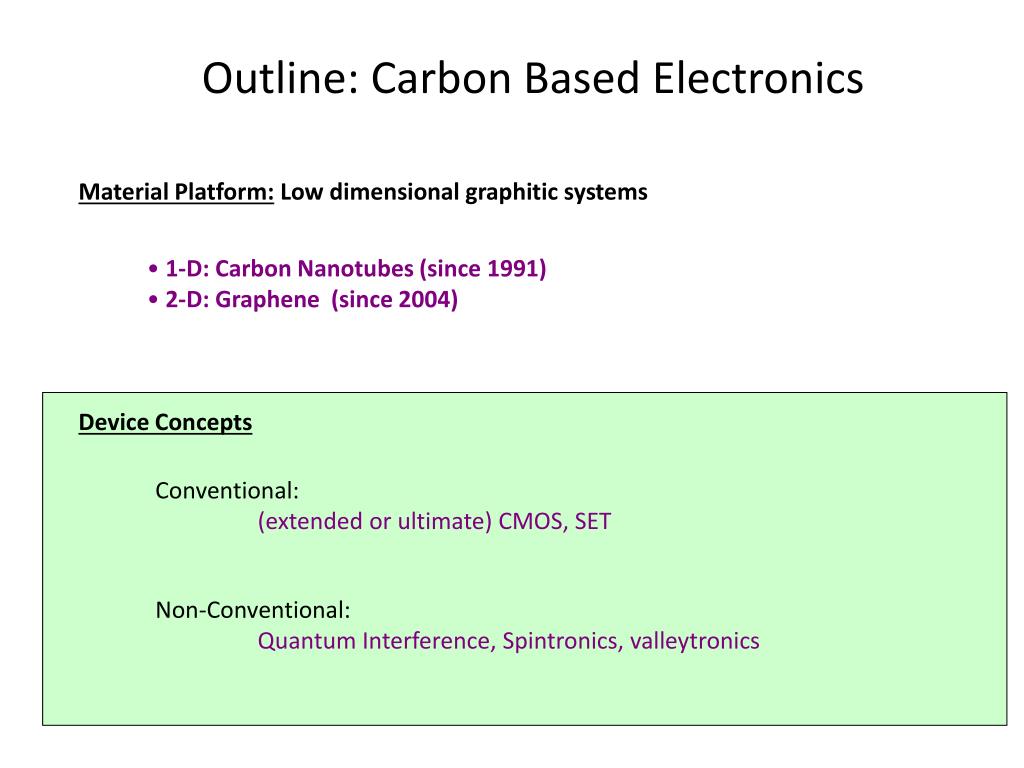 Outline: Carbon Based Electronics

Material Platform: Low dimensional graphitic systems

• 1-D: Carbon Nanotubes (since 1991)
• 2-D: Graphene (since 2004)

Device Concepts

Conventional:
(extended or ultimate) CMOS, SET

Non-Conventional:
Quantum Interference, Spintronics, valleytronics